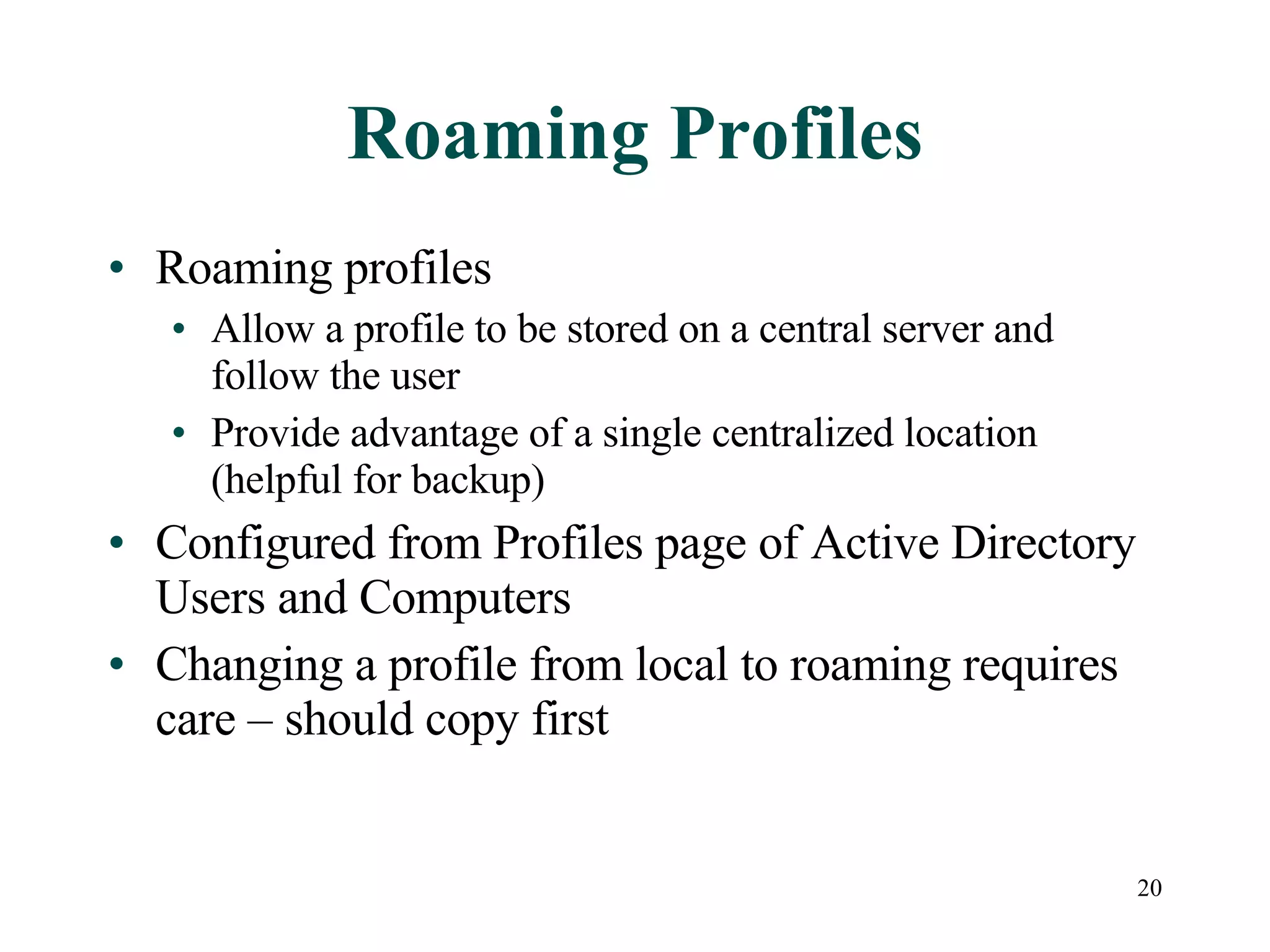 Roaming Profiles

• Roaming profiles
  • Allow a profile to be stored on a central server and follow the user
  • Provide advantage of a single centralized location (helpful for backup)
• Configured from Profiles page of Active Directory Users and Computers
• Changing a profile from local to roaming requires care – should copy first

20